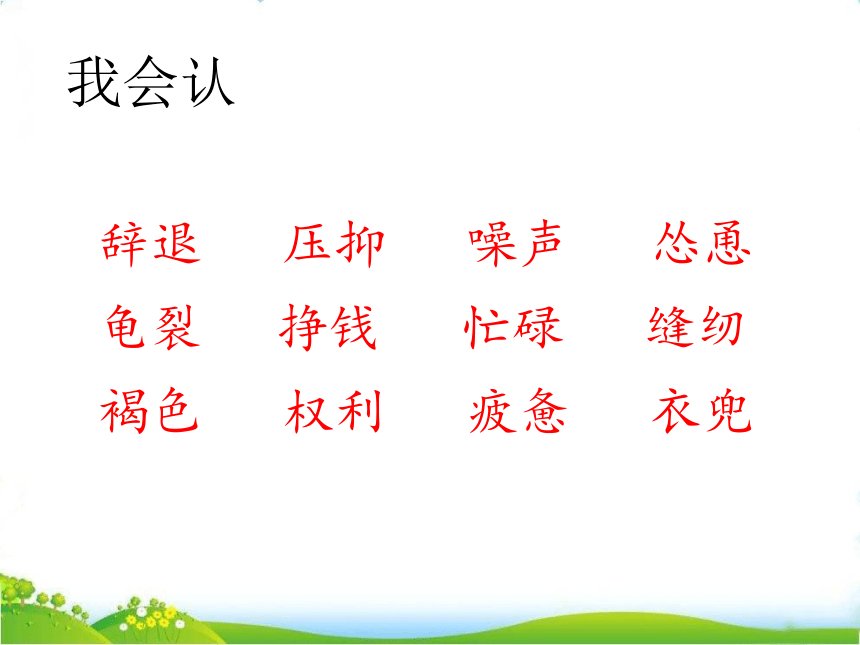 我会认

辞退　压抑　噪声　怂恿
龟裂　挣钱　忙碌　缝纫
褐色　权利　疲惫　衣兜